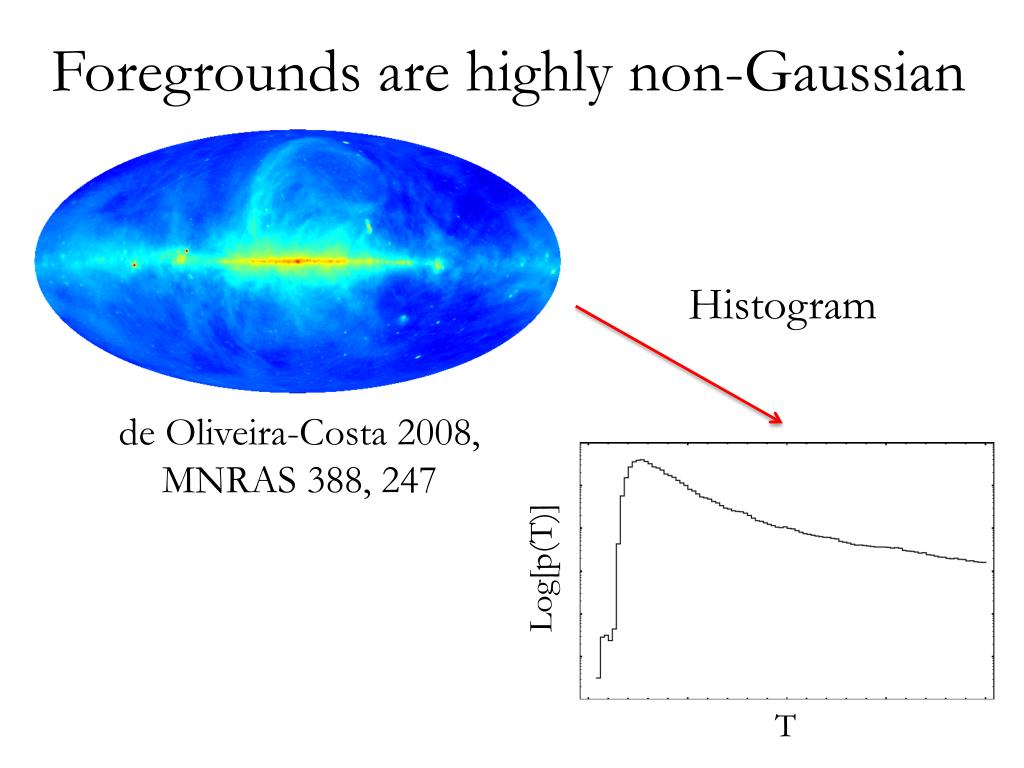 Foregrounds are highly non-Gaussian

Histogram

de Oliveira-Costa 2008, MNRAS 388, 247

Log[p(T)]

T